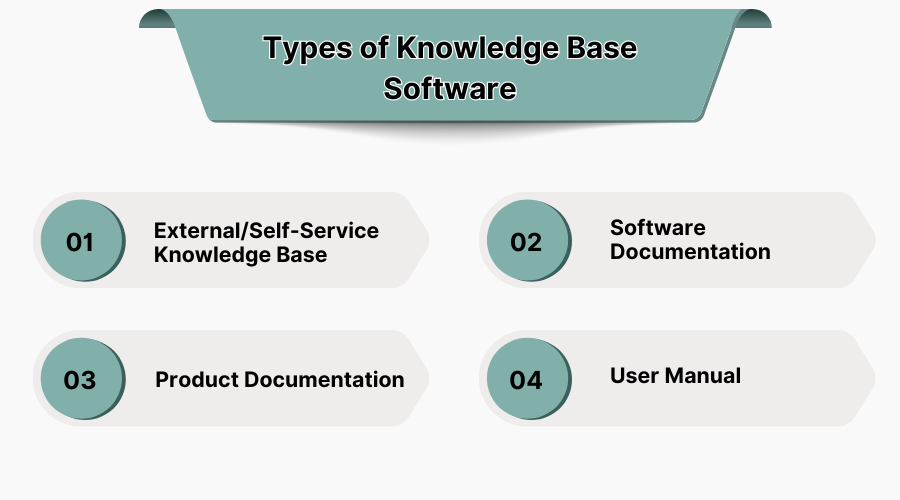 Types of Knowledge Base Software

01

External/Self-Service Knowledge Base

02

Software Documentation

03

Product Documentation

04

User Manual